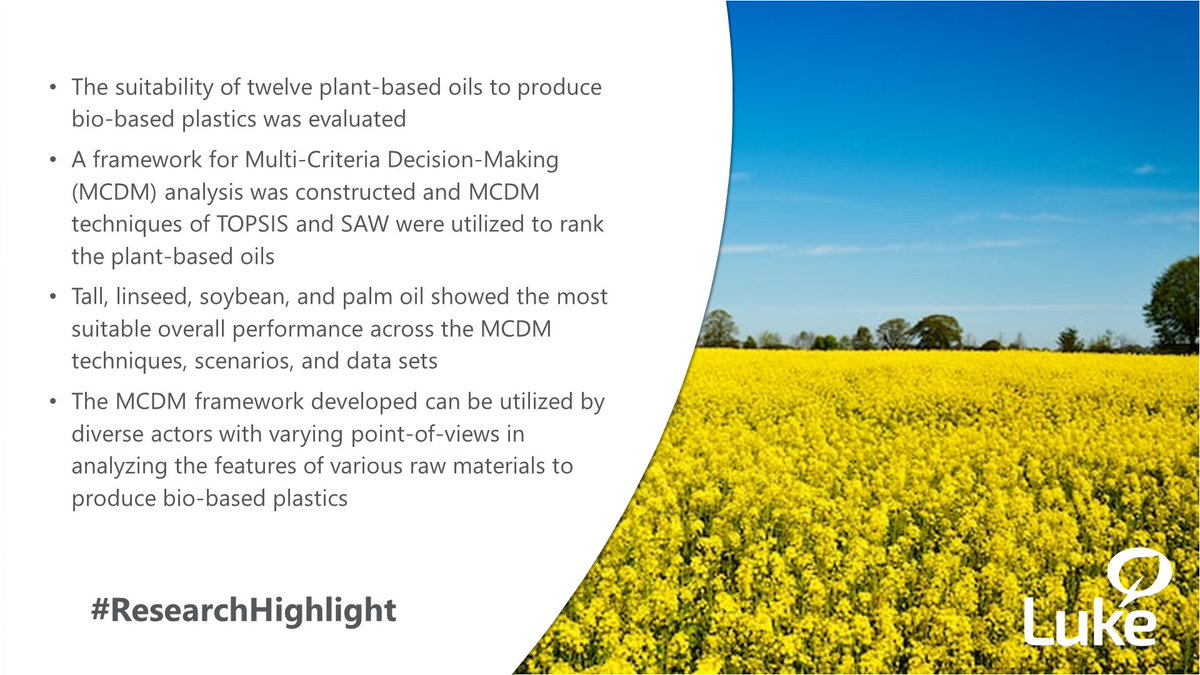 • The suitability of twelve plant-based oils to produce bio-based plastics was evaluated

• A framework for Multi-Criteria Decision-Making (MCDM) analysis was constructed and MCDM techniques of TOPSIS and SAW were utilized to rank the plant-based oils

• Tall, linseed, soybean, and palm oil showed the most suitable overall performance across the MCDM techniques, scenarios, and data sets

• The MCDM framework developed can be utilized by diverse actors with varying point-of-views in analyzing the features of various raw materials to produce bio-based plastics

#ResearchHighlight

Luke